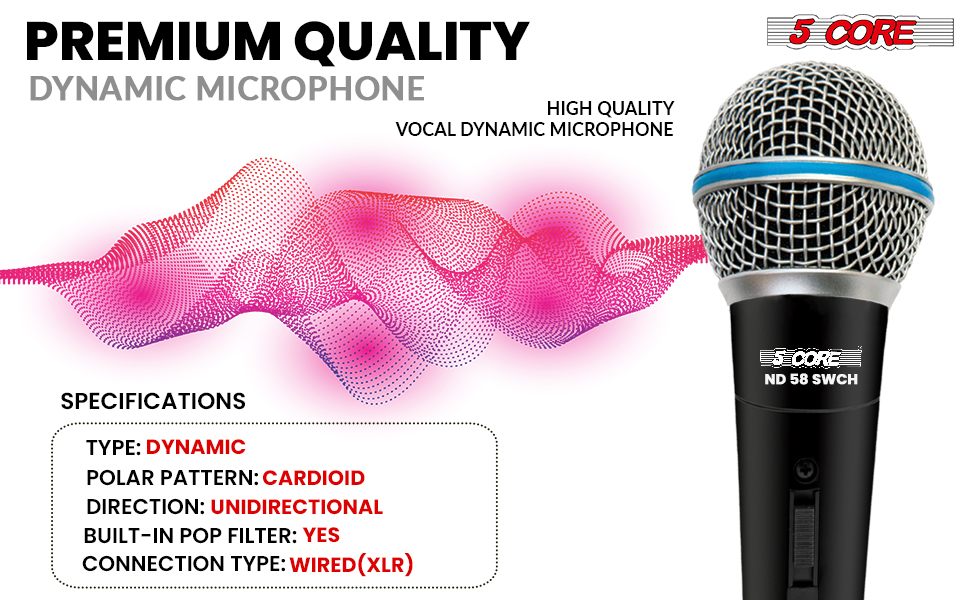 PREMIUM QUALITY
DYNAMIC MICROPHONE

5 CORE

HIGH QUALITY
VOCAL DYNAMIC MICROPHONE

5 CORE
ND 58 SWCH

SPECIFICATIONS

TYPE: DYNAMIC
POLAR PATTERN: CARDIOID
DIRECTION: UNIDIRECTIONAL
BUILT-IN POP FILTER: YES
CONNECTION TYPE: WIRED(XLR)